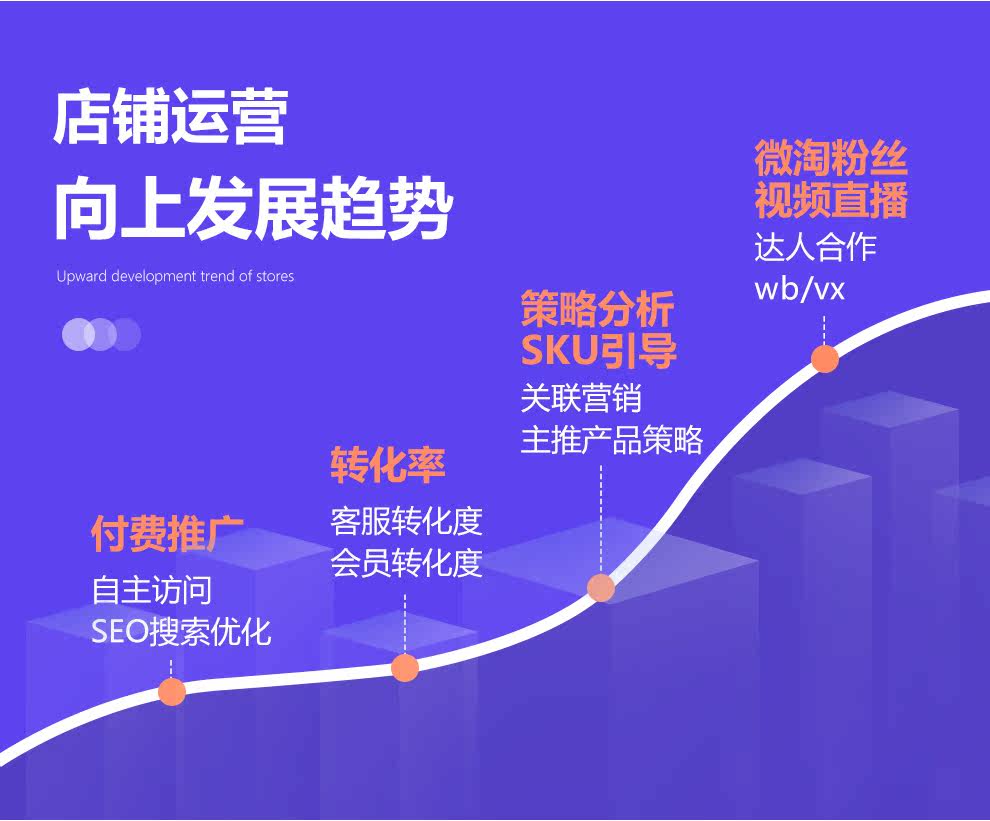 店铺运营
向上发展趋势

Upward development trend of stores

付费推广
自主访问
SEO搜索优化

转化率
客服转化度
会员转化度

策略分析
SKU引导
关联营销
主推产品策略

微淘粉丝
视频直播
达人合作
wb/vx